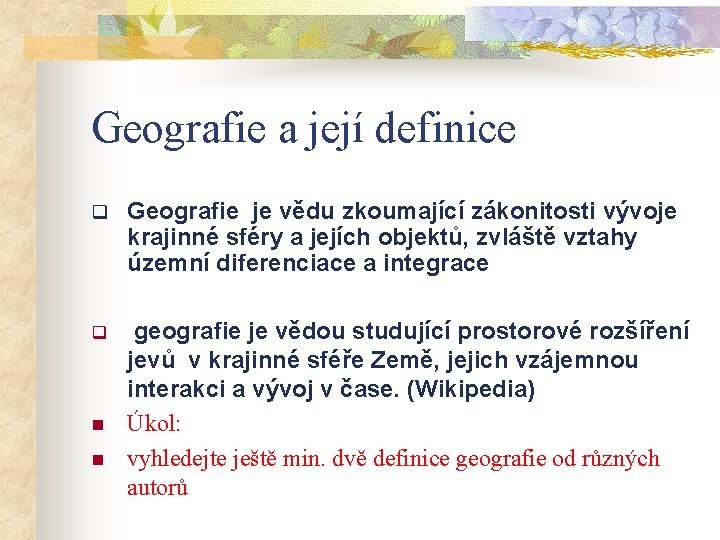 Geografie a její definice

Geografie je vědu zkoumající zákonitosti vývoje krajinné sféry a jejích objektů, zvláště vztahy územní diferenciace a integrace

geografie je vědou studující prostorové rozšíření jevů v krajinné sféře Země, jejich vzájemnou interakci a vývoj v čase. (Wikipedia)

Úkol:

vyhledejte ještě min. dvě definice geografie od různých autorů